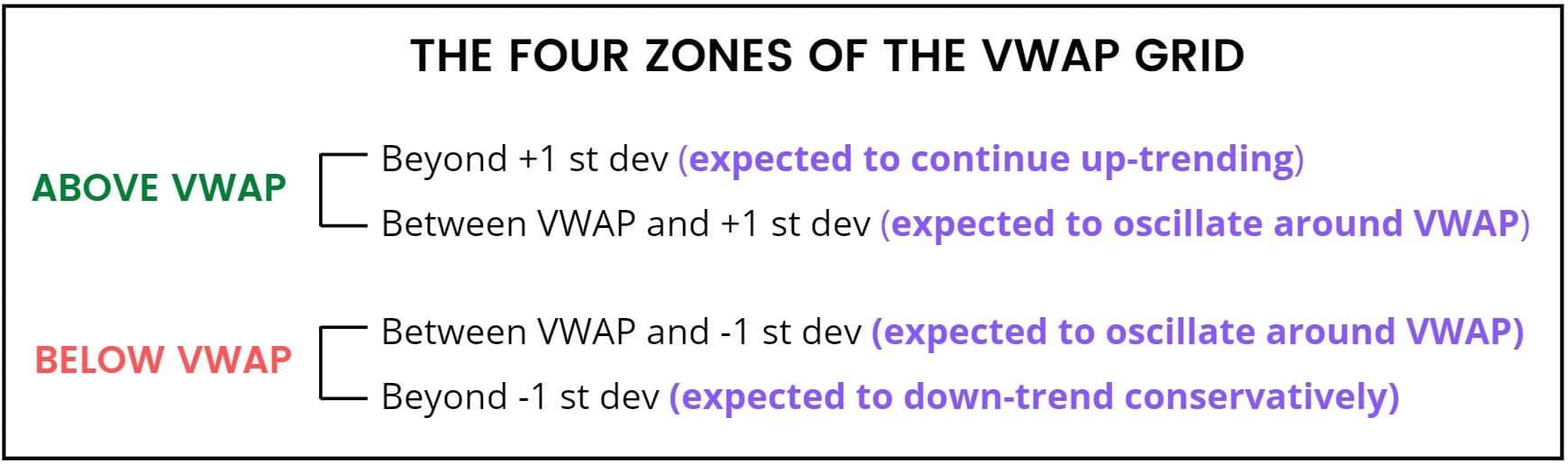 THE FOUR ZONES OF THE VWAP GRID

ABOVE VWAP

Beyond +1 st dev (expected to continue up-trending)

Between VWAP and +1 st dev (expected to oscillate around VWAP)

BELOW VWAP

Between VWAP and -1 st dev (expected to oscillate around VWAP)

Beyond -1 st dev (expected to down-trend conservatively)